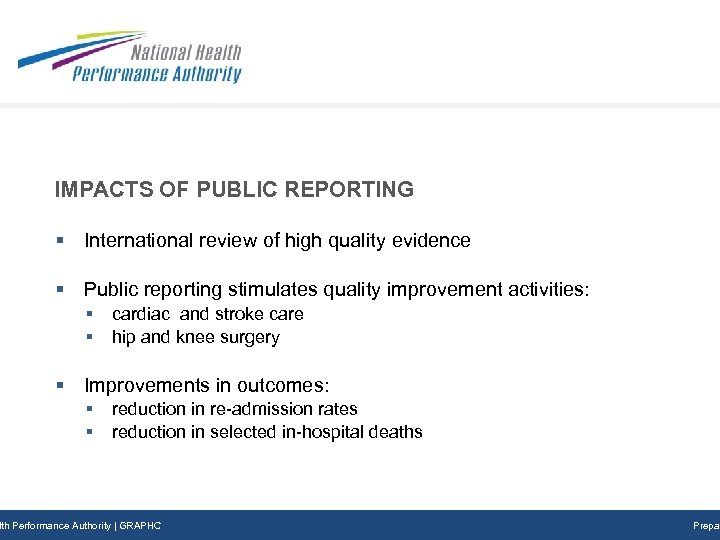 National Health Performance Authority

IMPACTS OF PUBLIC REPORTING

▪ International review of high quality evidence

▪ Public reporting stimulates quality improvement activities:
▪ cardiac and stroke care
▪ hip and knee surgery

▪ Improvements in outcomes:
▪ reduction in re-admission rates
▪ reduction in selected in-hospital deaths

lth Performance Authority | GRAPHC

Prepa